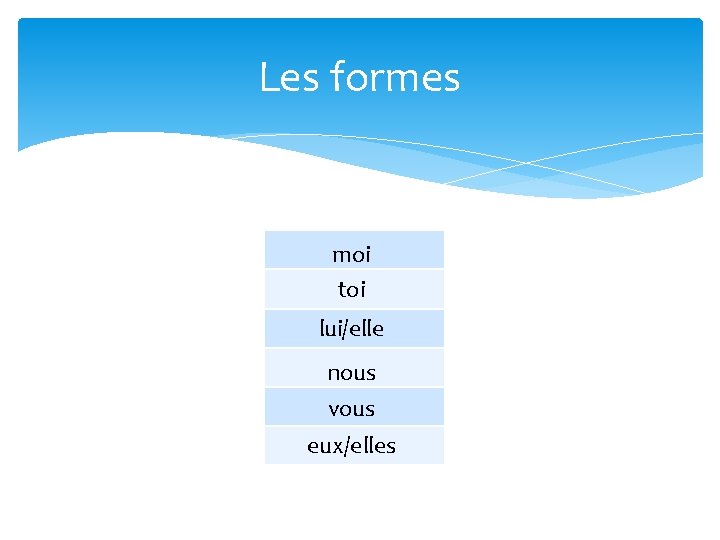 Les formes

| moi |
|---|
| toi |
| lui/elle |
| nous |
| vous |
| eux/elles |